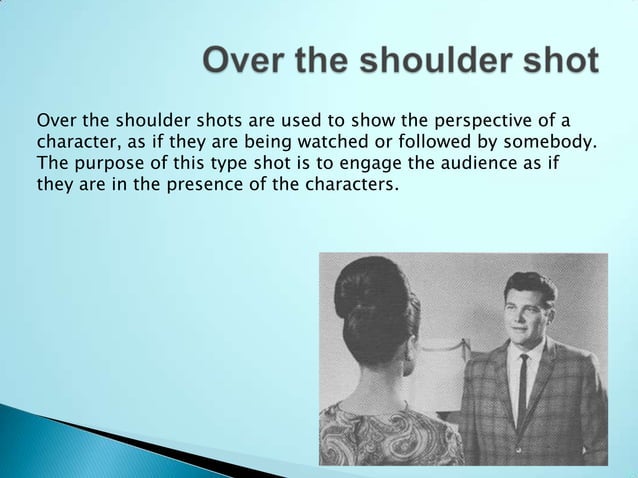 Over the shoulder shot

Over the shoulder shots are used to show the perspective of a character, as if they are being watched or followed by somebody. The purpose of this type shot is to engage the audience as if they are in the presence of the characters.